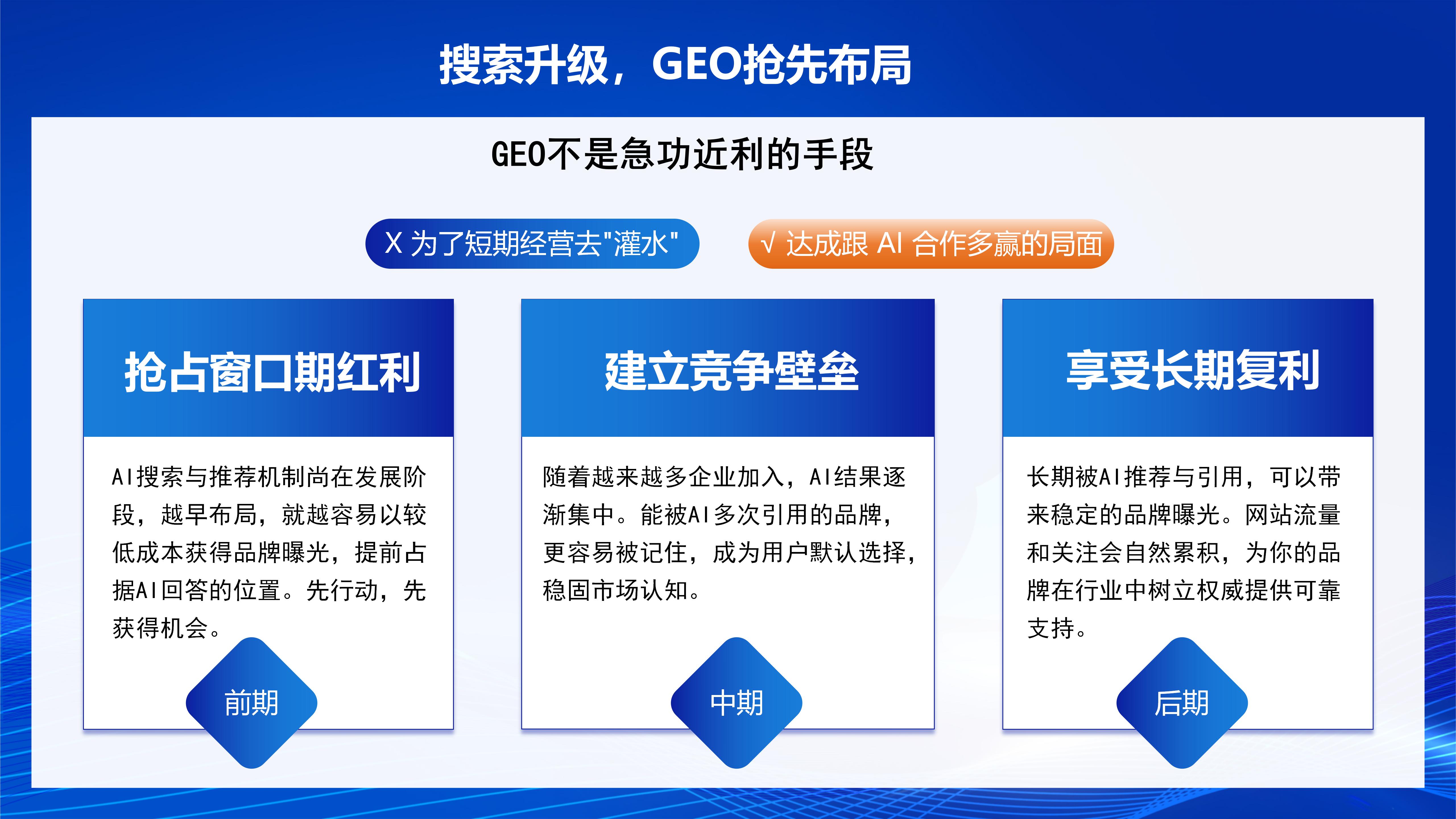 搜索升级，GEO抢先布局

GEO不是急功近利的手段

X 为了短期经营去"灌水"

√ 达成跟 AI 合作多赢的局面

抢占窗口期红利

AI搜索与推荐机制尚在发展阶段，越早布局，就越容易以较低成本获得品牌曝光，提前占据AI回答的位置。先行动，先获得机会。

前期

建立竞争壁垒

随着越来越多企业加入，AI结果逐渐集中。能被AI多次引用的品牌，更容易被记住，成为用户默认选择，稳固市场认知。

中期

享受长期复利

长期被AI推荐与引用，可以带来稳定的品牌曝光。网站流量和关注会自然累积，为你的品牌在行业中树立权威提供可靠支持。

后期